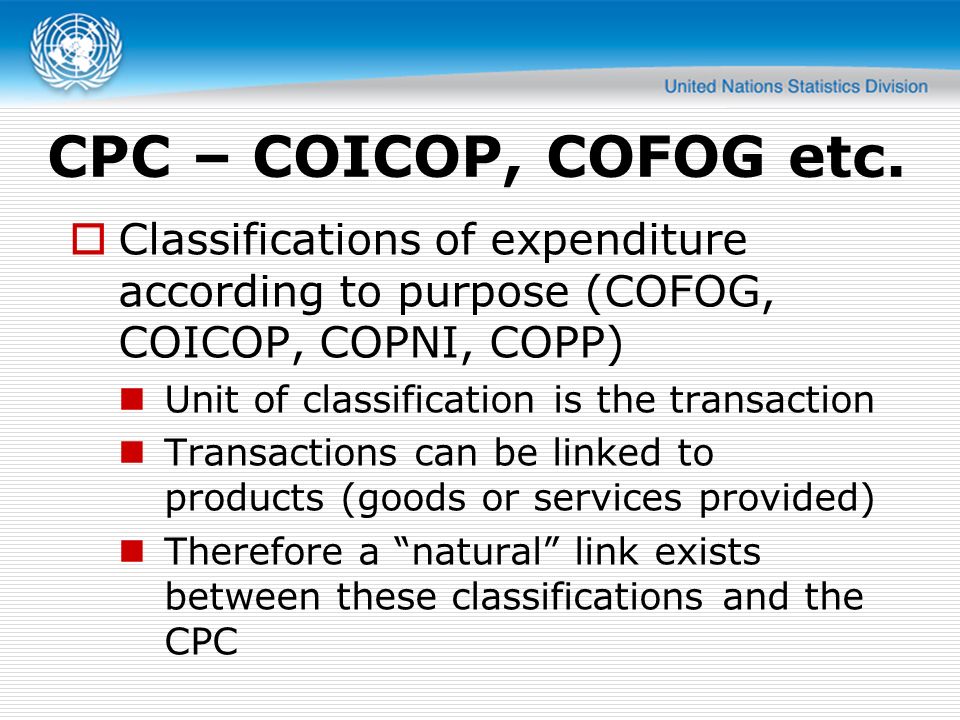 United Nations Statistics Division

CPC – COICOP, COFOG etc.

Classifications of expenditure according to purpose (COFOG, COICOP, COPNI, COPP)

Unit of classification is the transaction

Transactions can be linked to products (goods or services provided)

Therefore a “natural” link exists between these classifications and the CPC